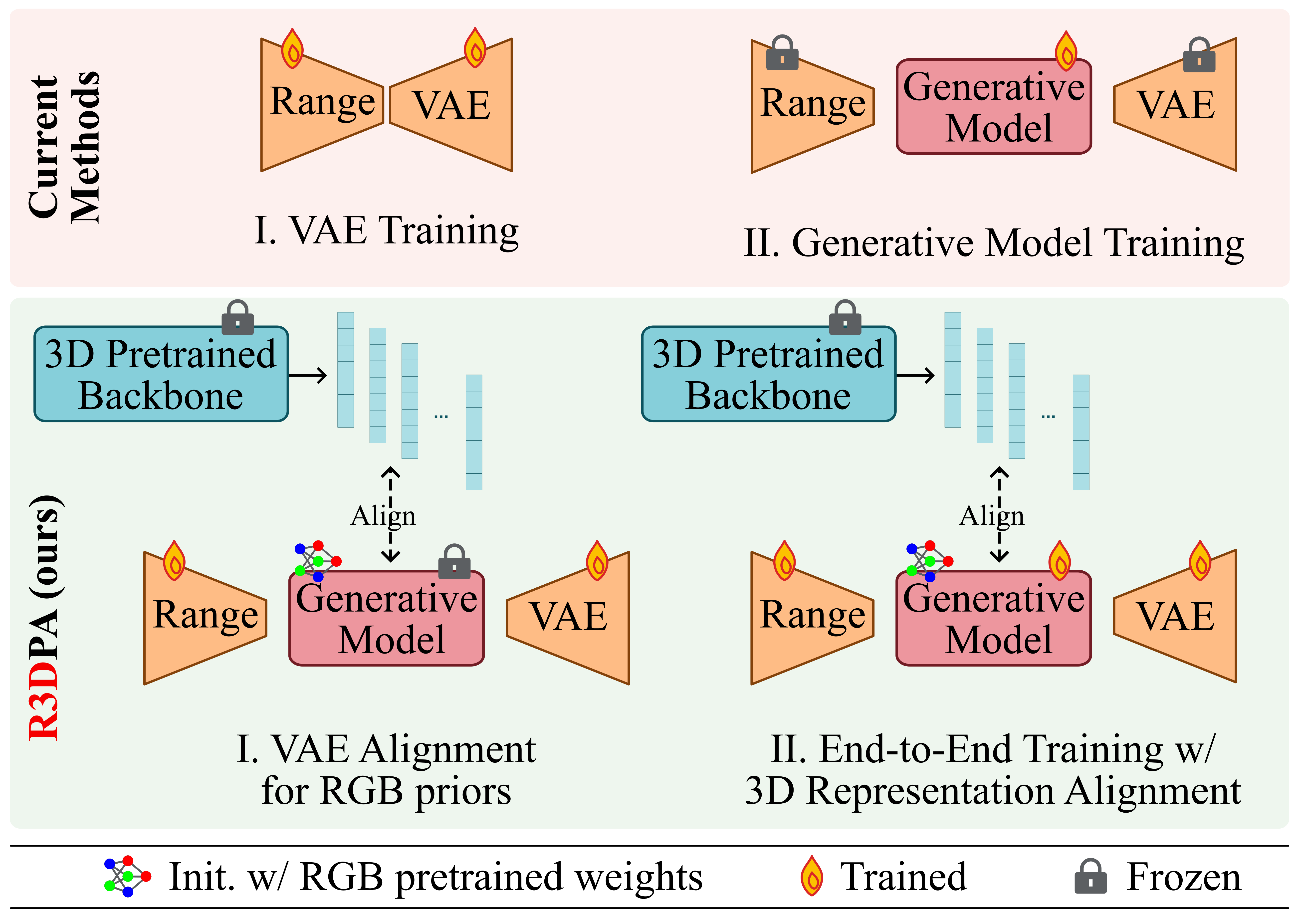 Current Methods

Range VAE

I. VAE Training

Range Generative Model VAE

II. Generative Model Training

R3DPA (ours)

3D Pretrained Backbone

...

Align

Range Generative Model VAE

I. VAE Alignment for RGB priors

3D Pretrained Backbone

...

Align

Range Generative Model VAE

II. End-to-End Training w/ 3D Representation Alignment

Init. w/ RGB pretrained weights Trained Frozen